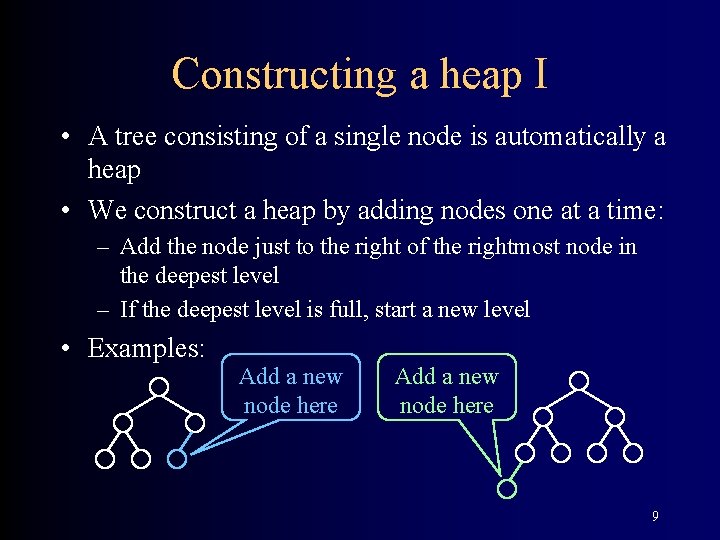 Constructing a heap I

• A tree consisting of a single node is automatically a heap

• We construct a heap by adding nodes one at a time:

– Add the node just to the right of the rightmost node in the deepest level

– If the deepest level is full, start a new level

• Examples:

Add a new node here

Add a new node here

9